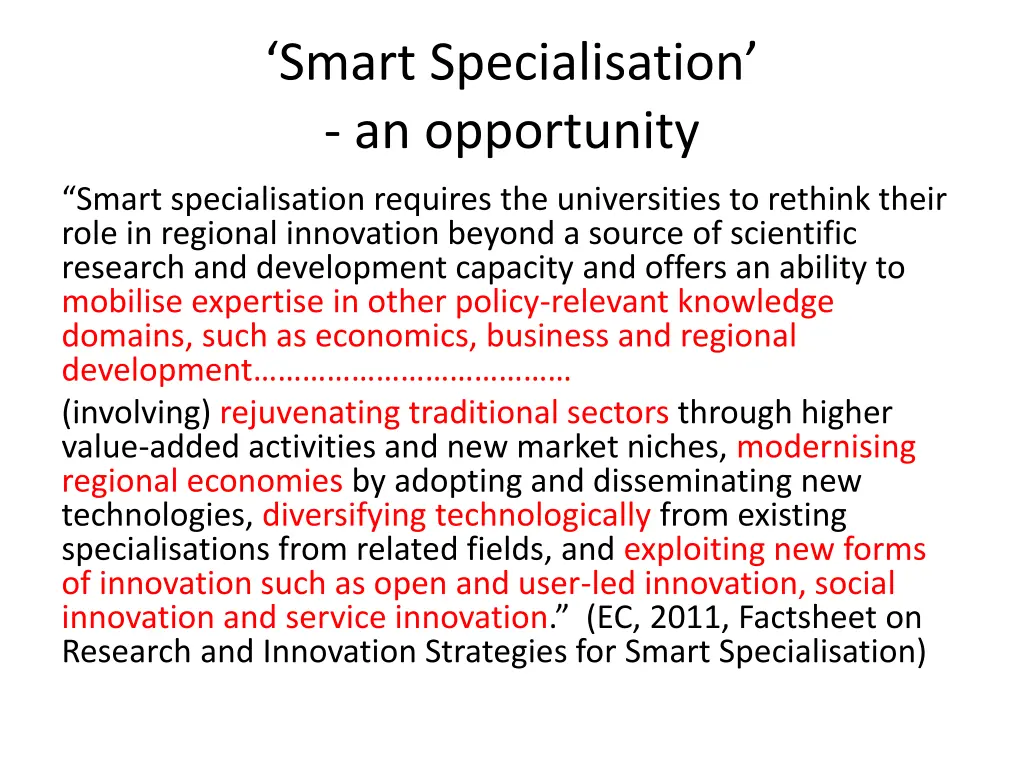 ‘Smart Specialisation’
- an opportunity

“Smart specialisation requires the universities to rethink their role in regional innovation beyond a source of scientific research and development capacity and offers an ability to mobilise expertise in other policy-relevant knowledge domains, such as economics, business and regional development…………………………………

(involving) rejuvenating traditional sectors through higher value-added activities and new market niches, modernising regional economies by adopting and disseminating new technologies, diversifying technologically from existing specialisations from related fields, and exploiting new forms of innovation such as open and user-led innovation, social innovation and service innovation.” (EC, 2011, Factsheet on Research and Innovation Strategies for Smart Specialisation)